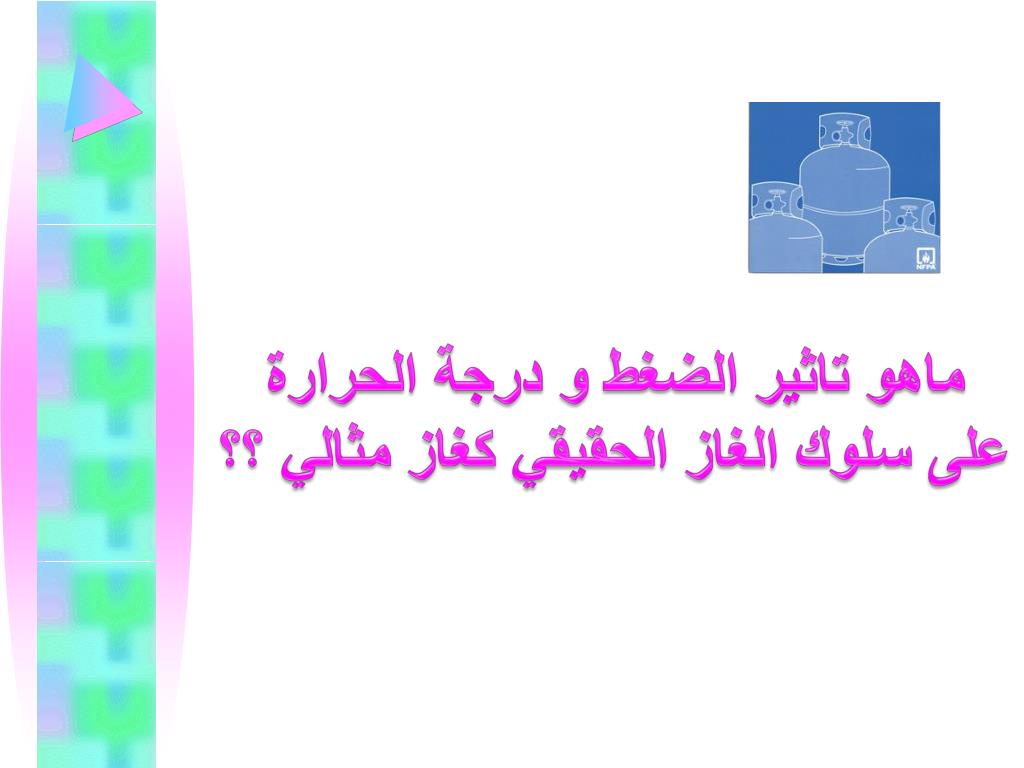 NFPA

ماهو تاثير الضغط و درجة الحرارة على سلوك الغاز الحقيقي كغاز مثالي ؟؟